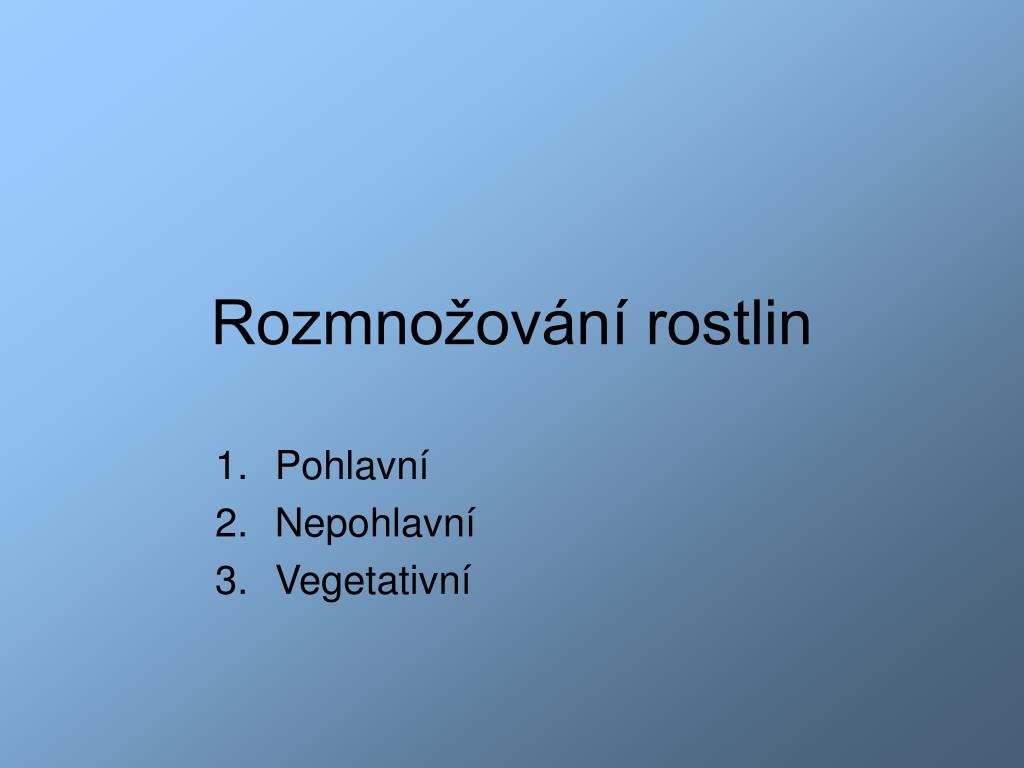 Rozmnožování rostlin

1. Pohlavní
2. Nepohlavní
3. Vegetativní